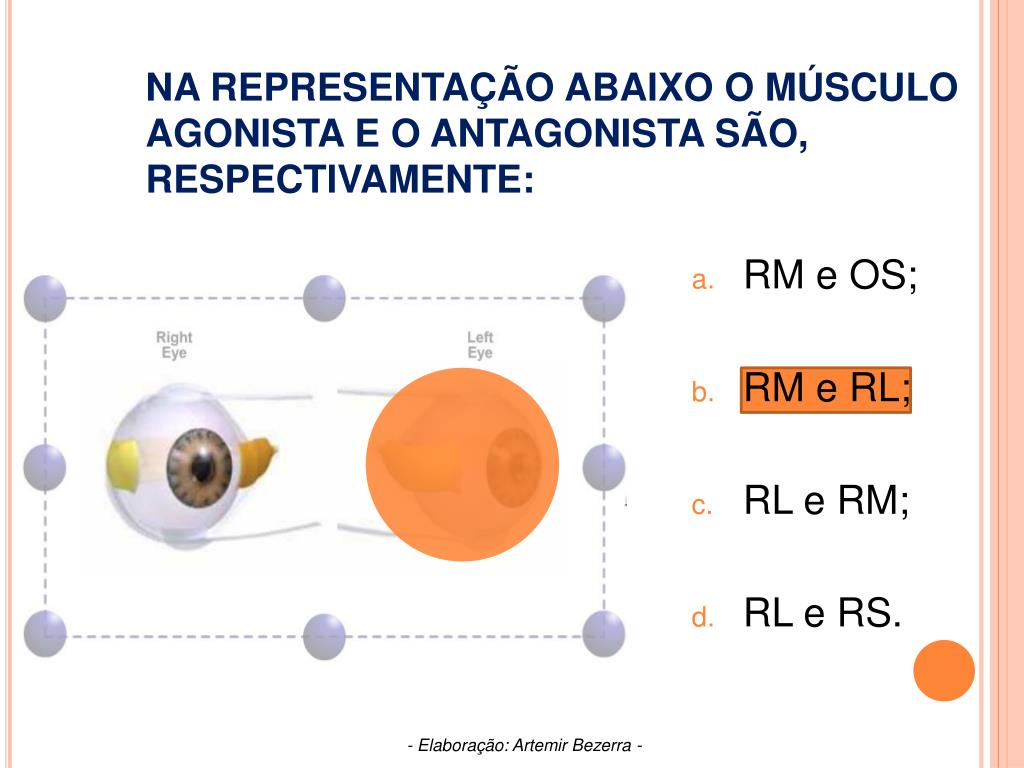 NA REPRESENTAÇÃO ABAIXO O MÚSCULO AGONISTA E O ANTAGONISTA SÃO, RESPECTIVAMENTE:

Right Eye

Left Eye

a. RM e OS;

b. RM e RL;

c. RL e RM;

d. RL e RS.

- Elaboração: Artemir Bezerra -